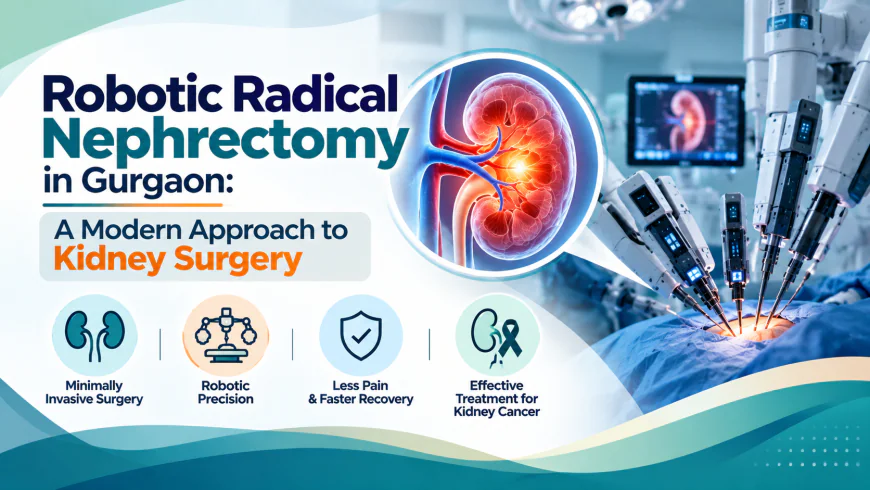 Robotic Radical Nephrectomy in Gurgaon:

A Modern Approach to Kidney Surgery

Minimally Invasive Surgery

Robotic Precision

Less Pain & Faster Recovery

Effective Treatment for Kidney Cancer